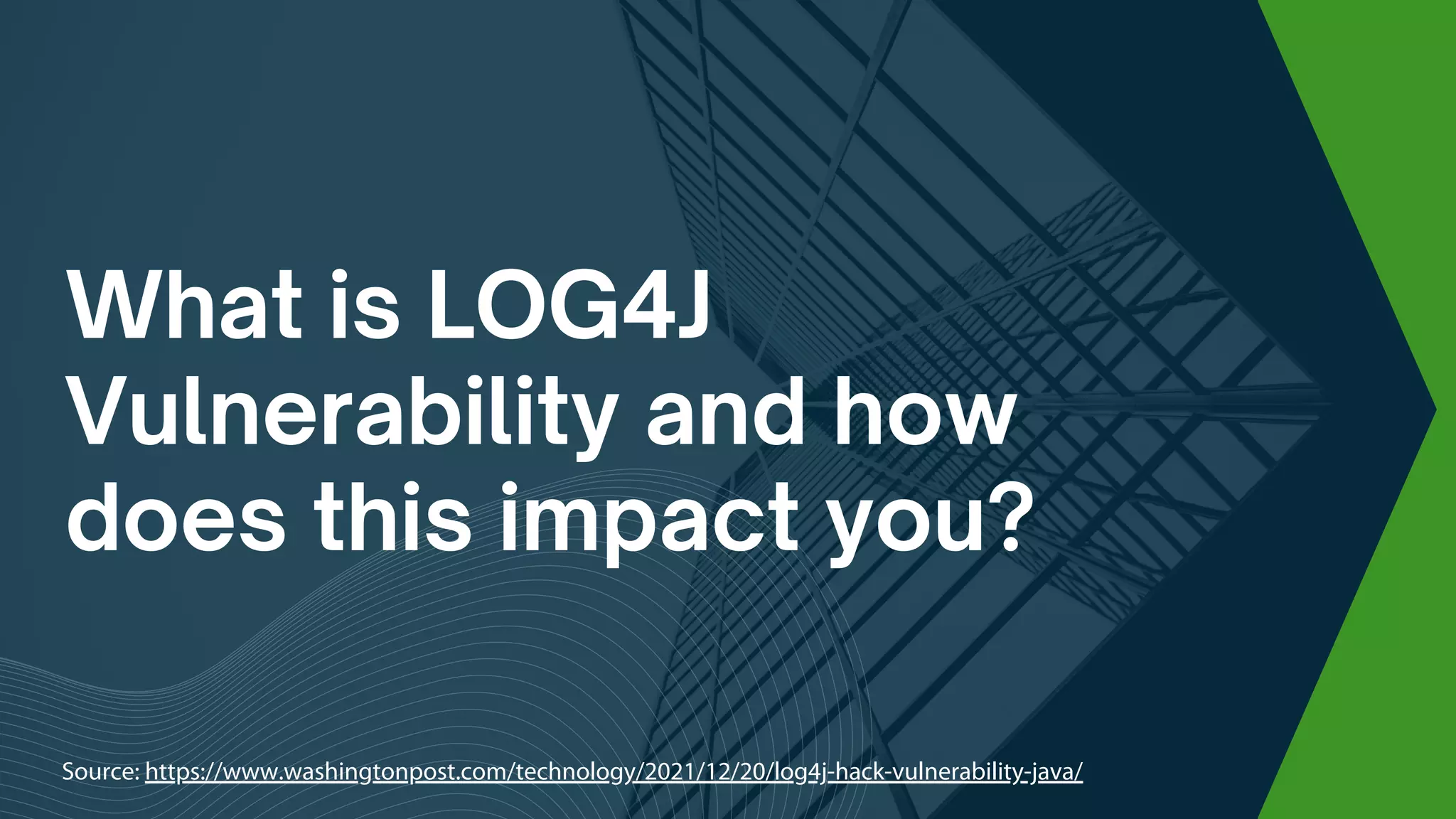 What is LOG4J Vulnerability and how does this impact you?

Source: https://www.washingtonpost.com/technology/2021/12/20/log4j-hack-vulnerability-java/